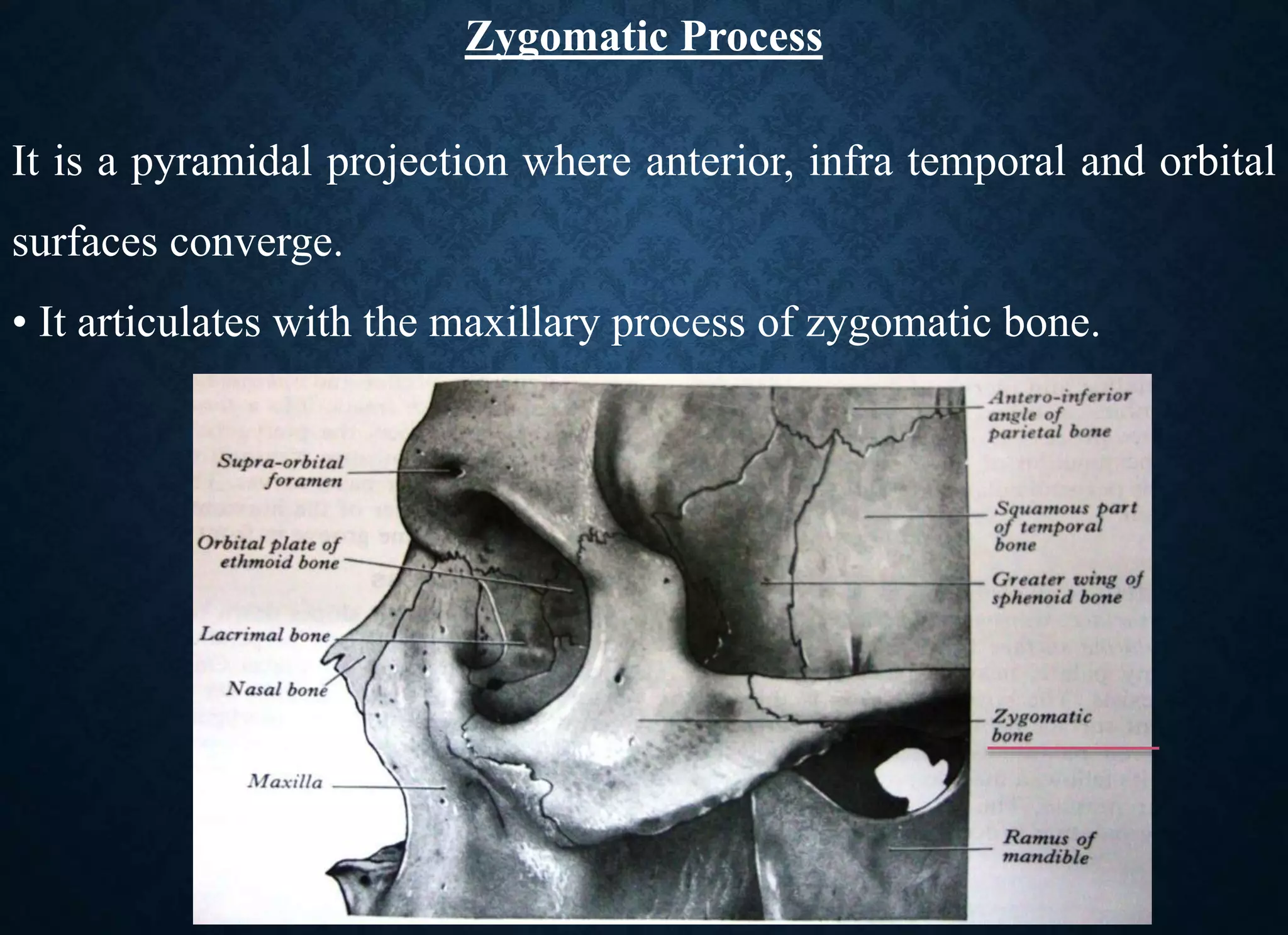 Zygomatic Process

It is a pyramidal projection where anterior, infra temporal and orbital surfaces converge.

• It articulates with the maxillary process of zygomatic bone.

Supra-orbital foramen

Orbital plate of ethmoid bone

Lacrimal bone

Nasal bone

Maxilla

Antero-inferior angle of parietal bone

Squamous part of temporal bone

Greater wing of sphenoid bone

Zygomatic bone

Ramus of mandible